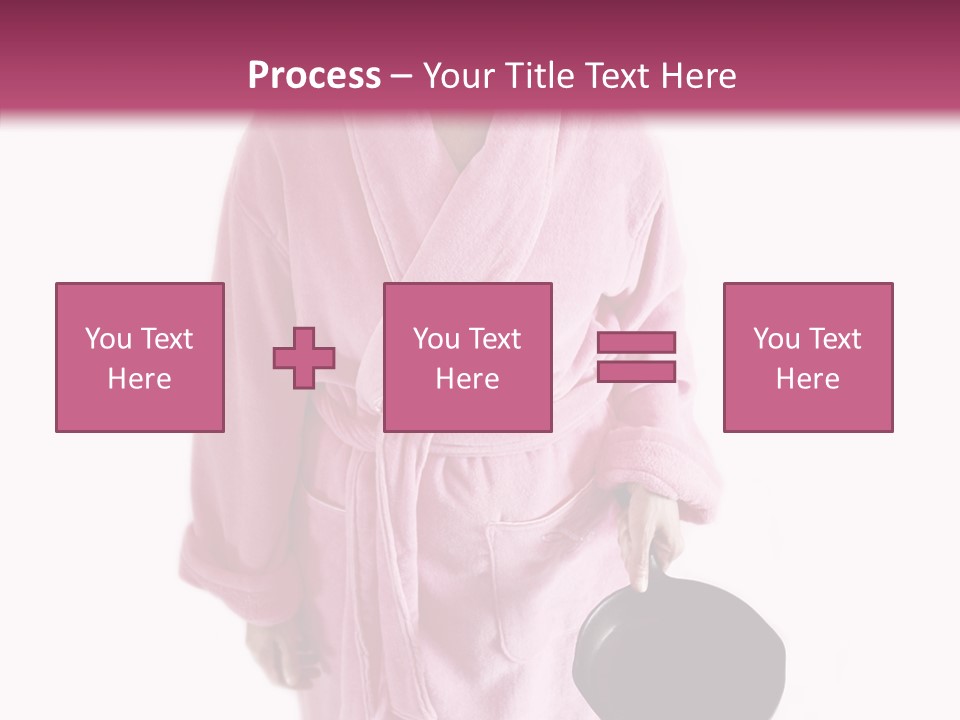 Process – Your Title Text Here

You Text Here

You Text Here

You Text Here